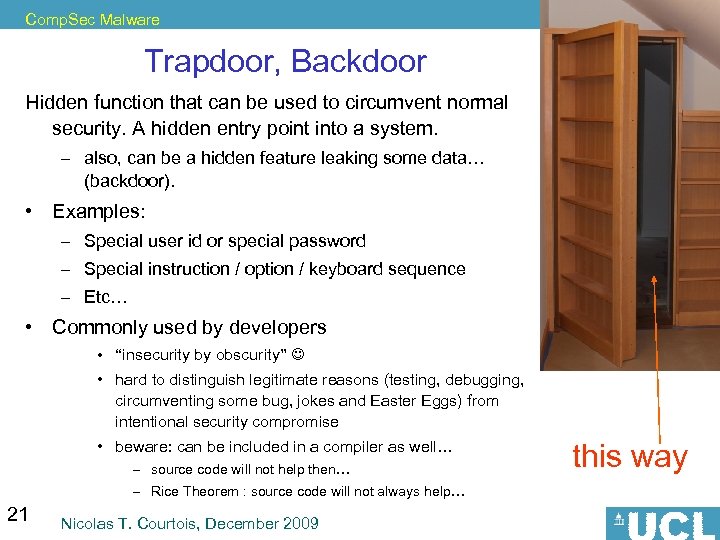 CompSec Malware

Trapdoor, Backdoor

Hidden function that can be used to circumvent normal security. A hidden entry point into a system.

– also, can be a hidden feature leaking some data… (backdoor).

• Examples:

– Special user id or special password

– Special instruction / option / keyboard sequence

– Etc…

• Commonly used by developers

• "insecurity by obscurity" ☺

• hard to distinguish legitimate reasons (testing, debugging, circumventing some bug, jokes and Easter Eggs) from intentional security compromise

• beware: can be included in a compiler as well…

– source code will not help then…

– Rice Theorem : source code will not always help…

this way

21

Nicolas T. Courtois, December 2009

UCL